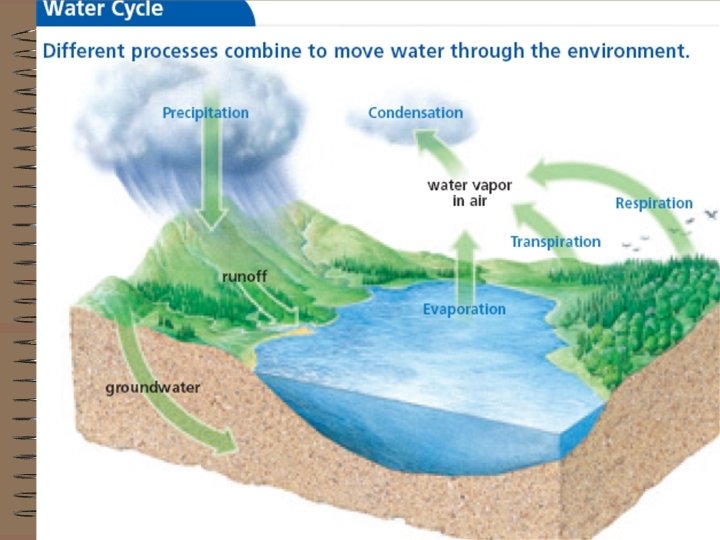 Water Cycle

Different processes combine to move water through the environment.

Precipitation

Condensation

water vapor in air

Respiration

Transpiration

runoff

Evaporation

groundwater